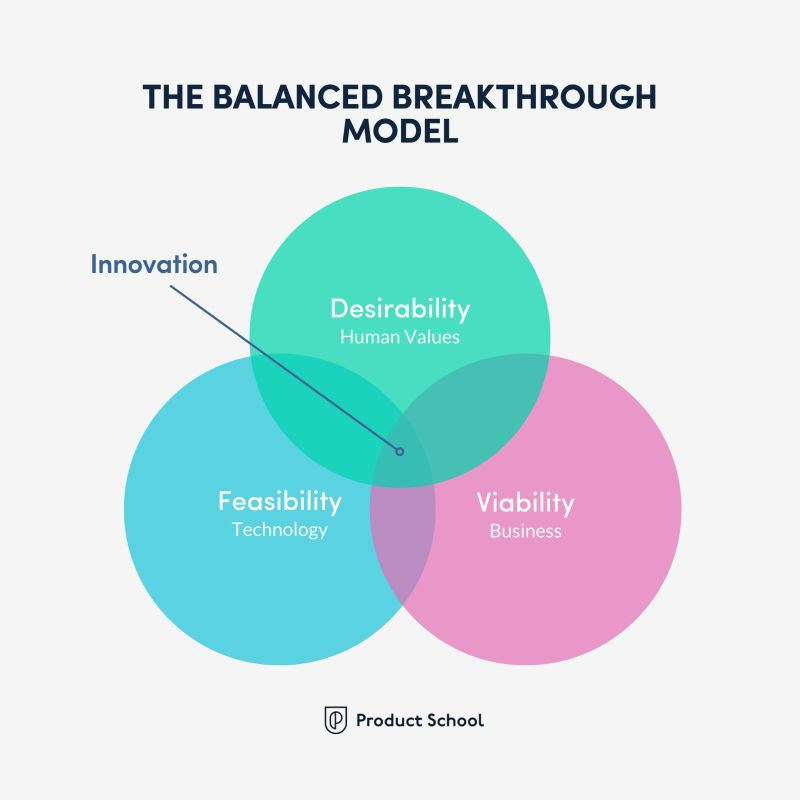 THE BALANCED BREAKTHROUGH MODEL

Innovation

Desirability
Human Values

Feasibility
Technology

Viability
Business

Product School